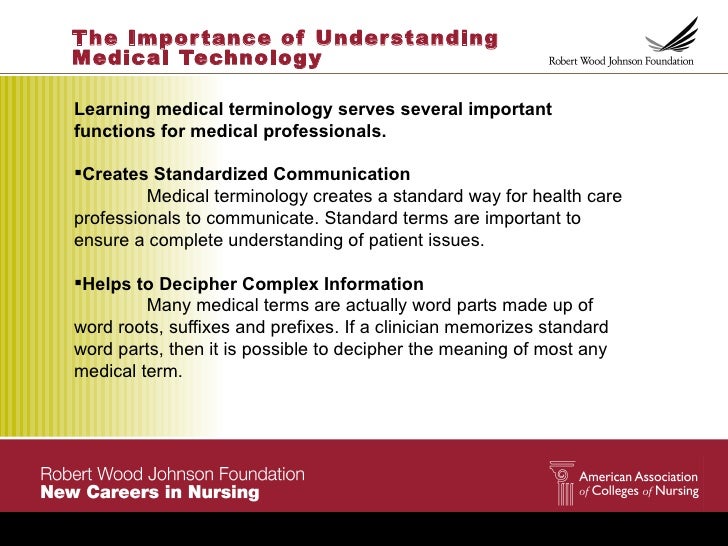 The Importance of Understanding Medical Technology

Robert Wood Johnson Foundation

Learning medical terminology serves several important functions for medical professionals.

▪Creates Standardized Communication
Medical terminology creates a standard way for health care professionals to communicate. Standard terms are important to ensure a complete understanding of patient issues.

▪Helps to Decipher Complex Information
Many medical terms are actually word parts made up of word roots, suffixes and prefixes. If a clinician memorizes standard word parts, then it is possible to decipher the meaning of most any medical term.

Robert Wood Johnson Foundation
New Careers in Nursing

American Association of Colleges of Nursing